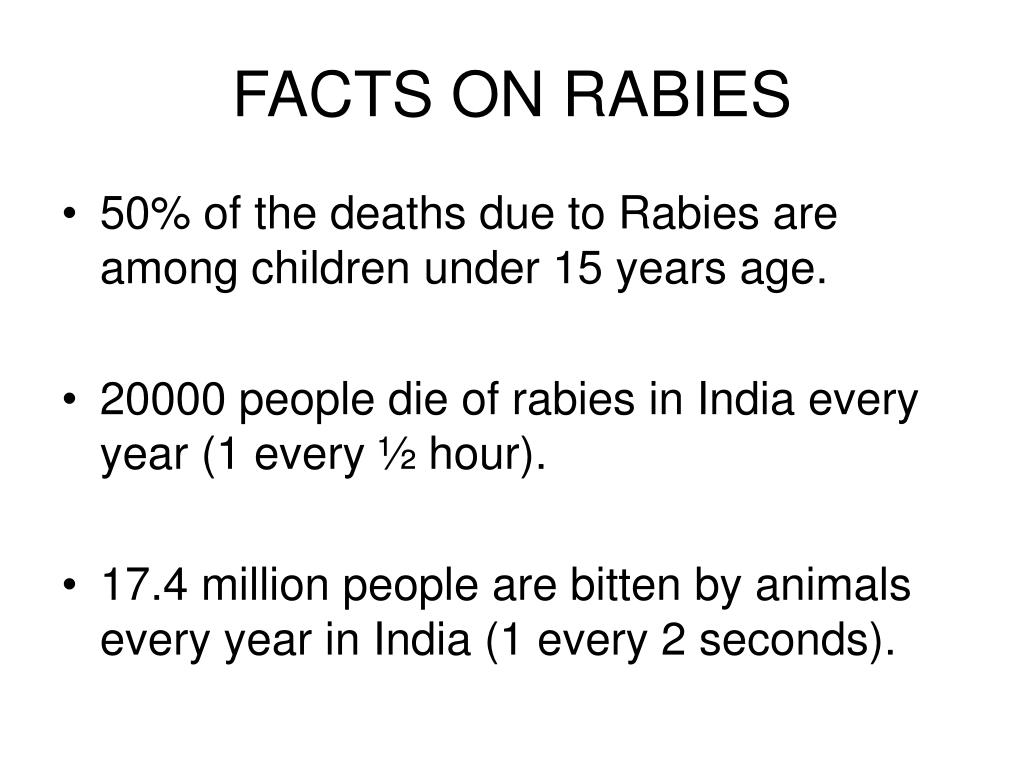 FACTS ON RABIES

• 50% of the deaths due to Rabies are among children under 15 years age.

• 20000 people die of rabies in India every year (1 every ½ hour).

• 17.4 million people are bitten by animals every year in India (1 every 2 seconds).